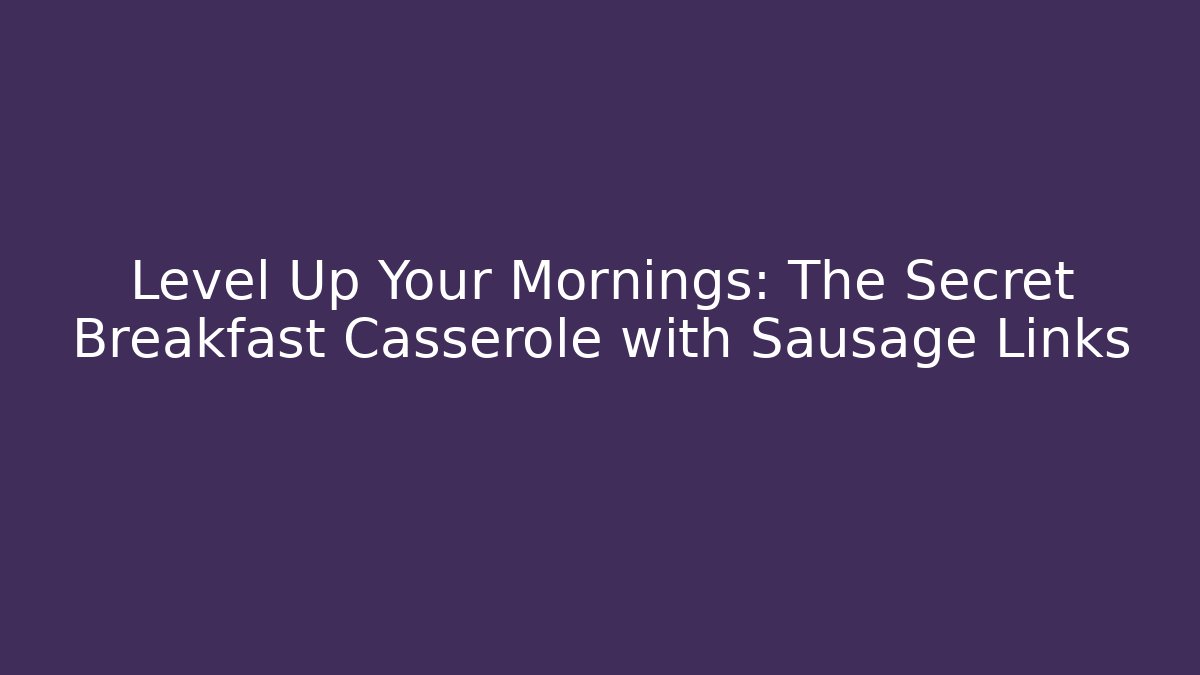 Level Up Your Mornings: The Secret Breakfast Casserole with Sausage Links